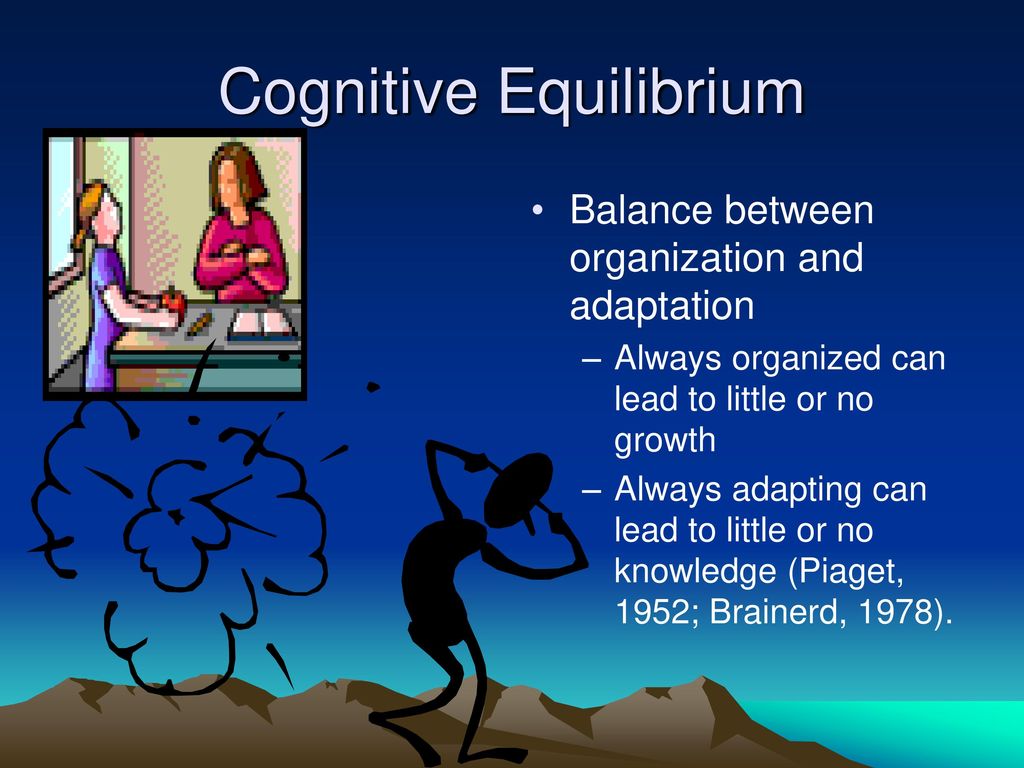 Cognitive Equilibrium

• Balance between organization and adaptation
– Always organized can lead to little or no growth
– Always adapting can lead to little or no knowledge (Piaget, 1952; Brainerd, 1978).